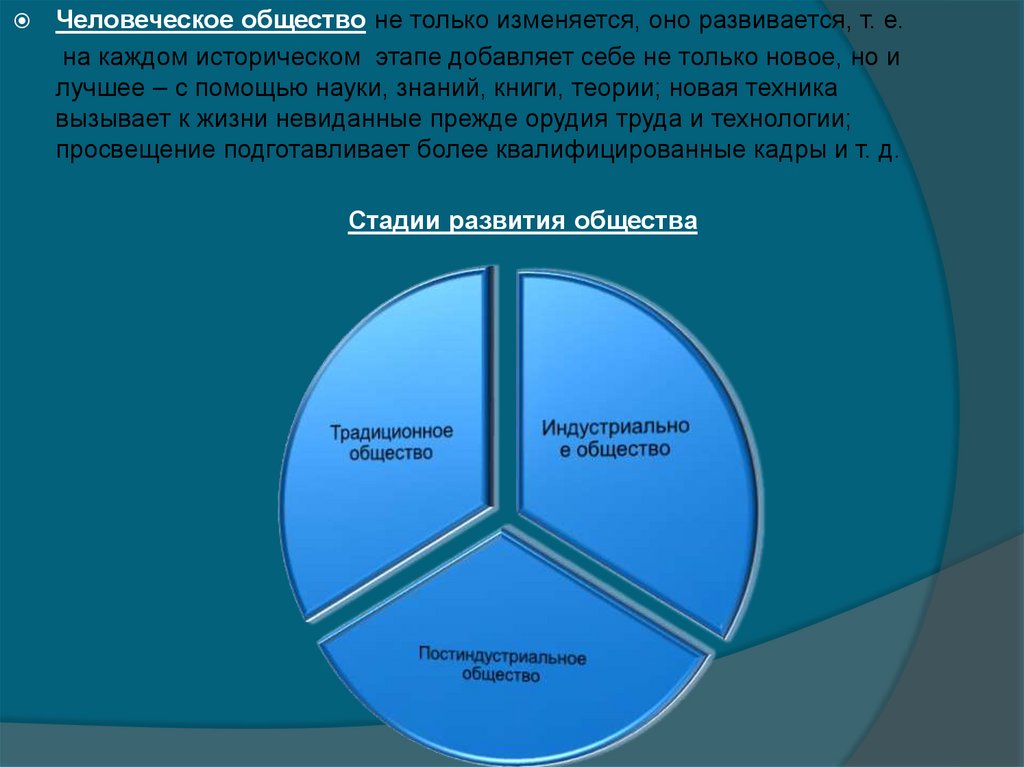 Человеческое общество не только изменяется, оно развивается, т. е. на каждом историческом этапе добавляет себе не только новое, но и лучшее – с помощью науки, знаний, книги, теории; новая техника вызывает к жизни невиданные прежде орудия труда и технологии; просвещение подготавливает более квалифицированные кадры и т. д.

Стадии развития общества

Традиционное общество

Индустриально е общество

Постиндустриальное общество